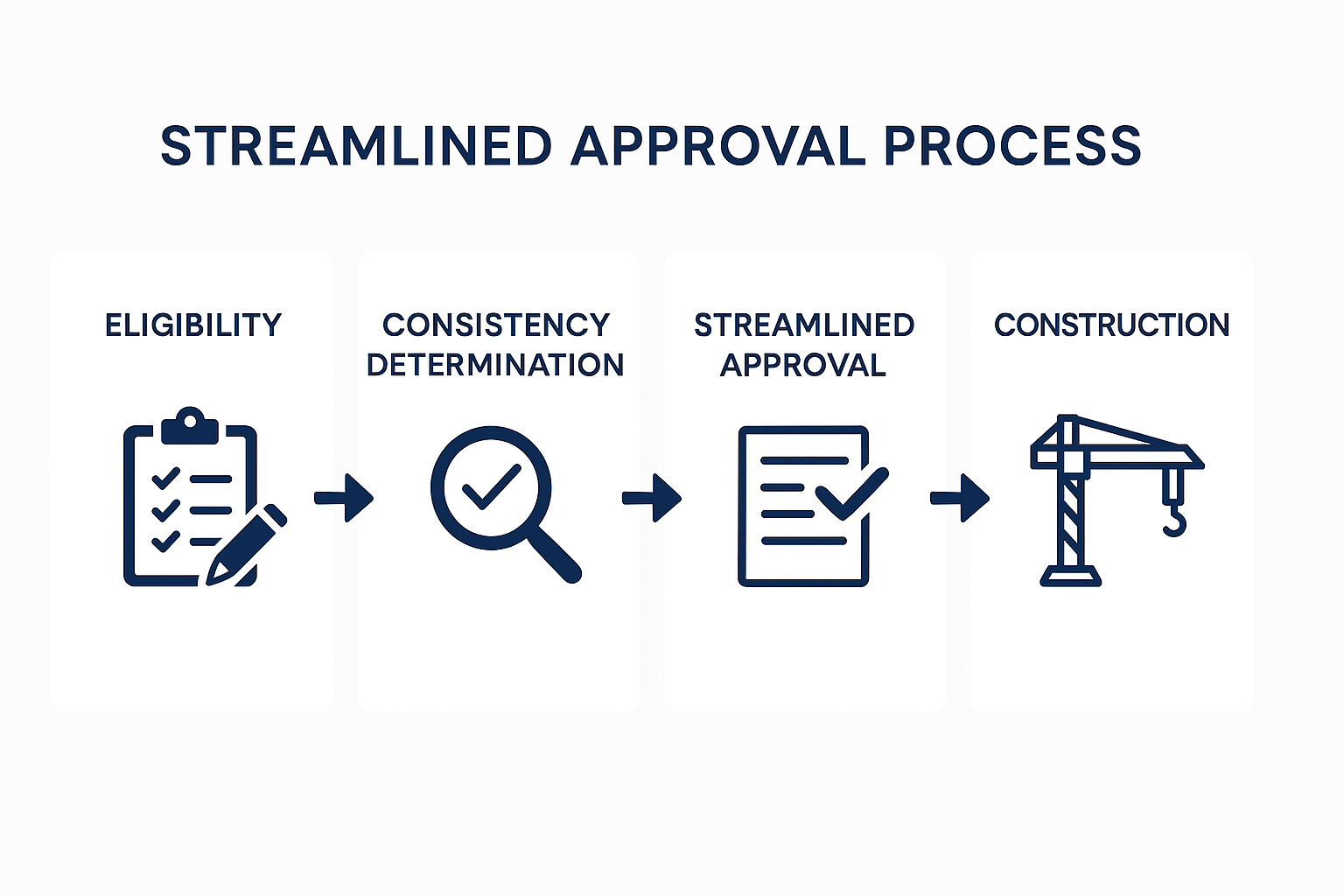 STREAMLINED APPROVAL PROCESS

ELIGIBILITY

CONSISTENCY DETERMINATION

STREAMLINED APPROVAL

CONSTRUCTION